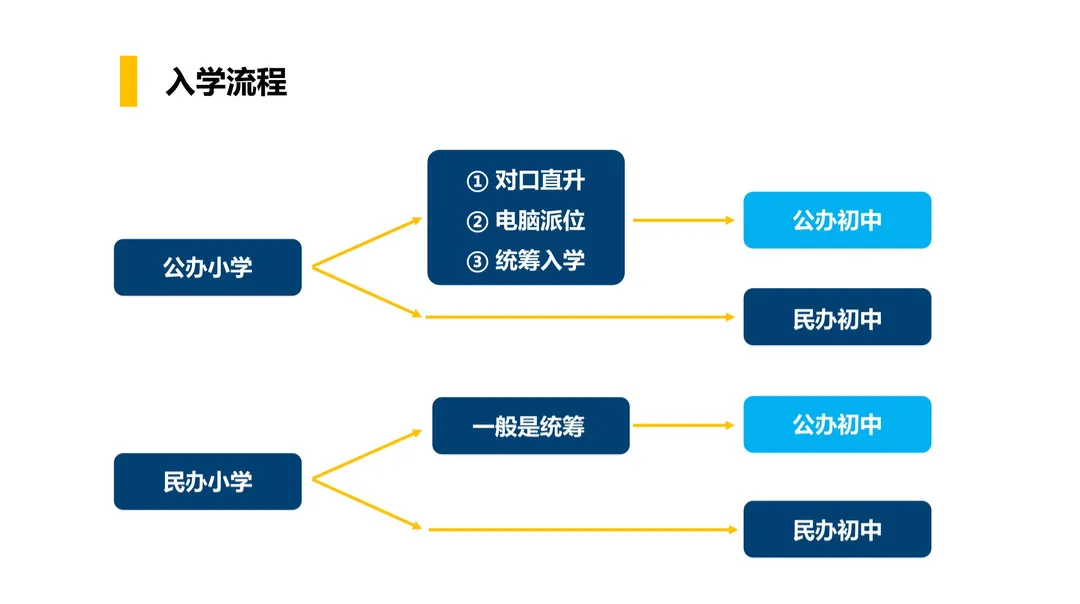 入学流程

公办小学

① 对口直升
② 电脑派位
③ 统筹入学

公办初中

民办初中

民办小学

一般是统筹

公办初中

民办初中